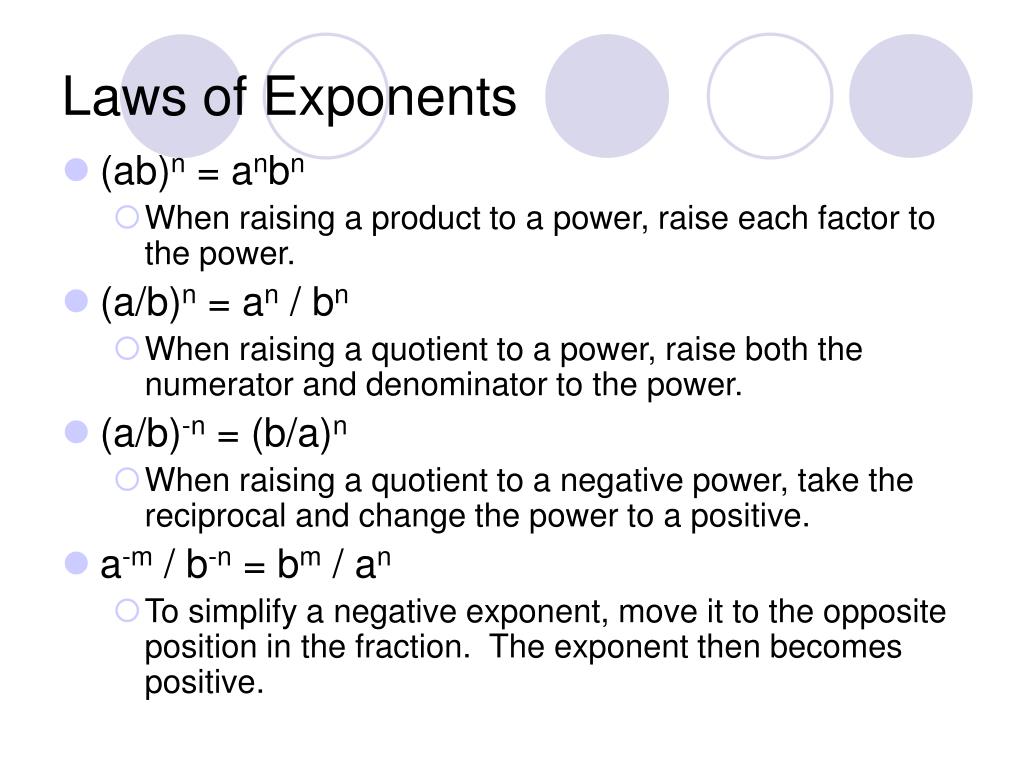 Laws of Exponents

$(ab)^n = a^n b^n$

When raising a product to a power, raise each factor to the power.

$(a/b)^n = a^n / b^n$

When raising a quotient to a power, raise both the numerator and denominator to the power.

$(a/b)^{-n} = (b/a)^n$

When raising a quotient to a negative power, take the reciprocal and change the power to a positive.

$a^{-m} / b^{-n} = b^m / a^n$

To simplify a negative exponent, move it to the opposite position in the fraction. The exponent then becomes positive.